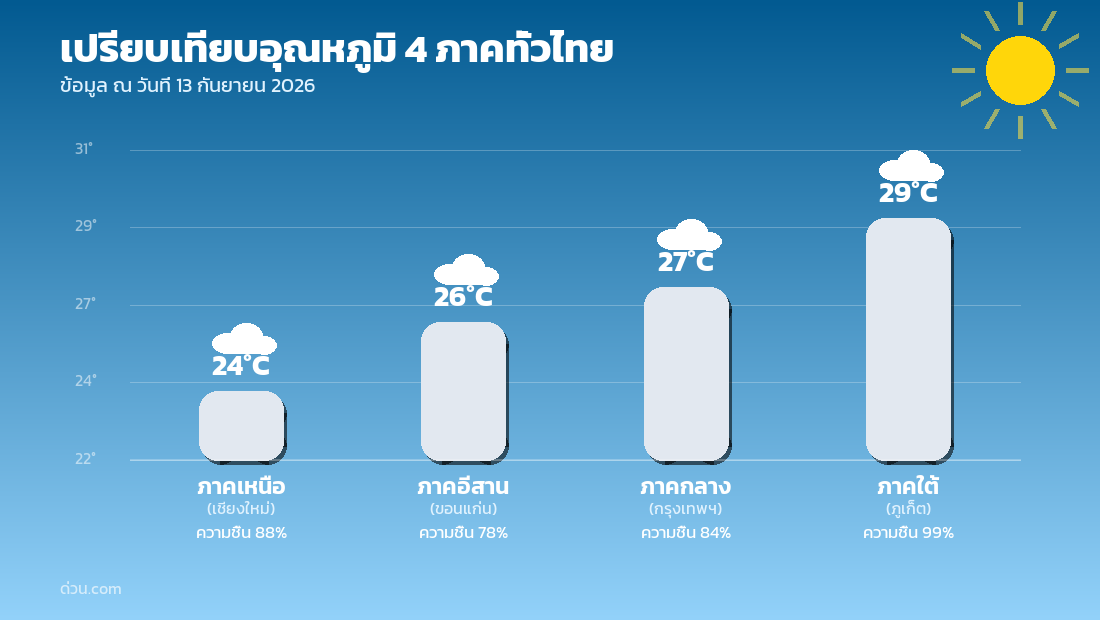 เปรียบเทียบอุณหภูมิ 4 ภาคทั่วไทย
ข้อมูล ณ วันที่ 13 กันยายน 2026

31°
29°
27°
24°
22°

24°C
26°C
27°C
29°C

ภาคเหนือ
(เชียงใหม่)
ความชื้น 88%

ภาคอีสาน
(ขอนแก่น)
ความชื้น 78%

ภาคกลาง
(กรุงเทพฯ)
ความชื้น 84%

ภาคใต้
(ภูเก็ต)
ความชื้น 99%

ด่วน.com